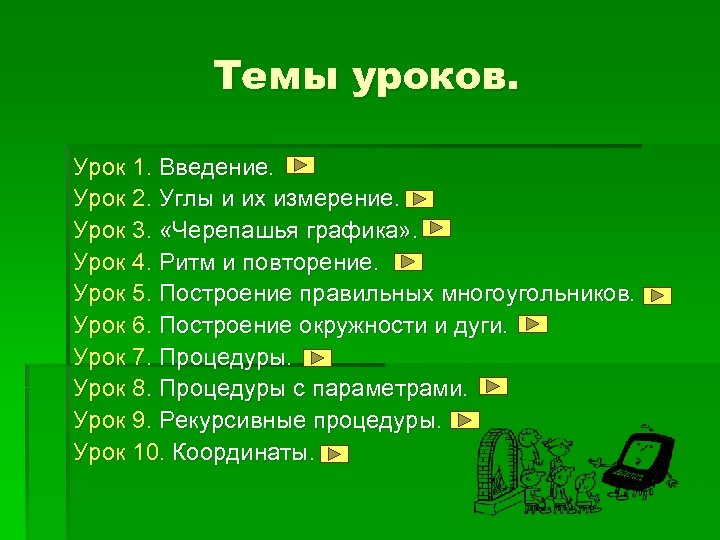 Темы уроков.

Урок 1. Введение.
Урок 2. Углы и их измерение.
Урок 3. «Черепашья графика».
Урок 4. Ритм и повторение.
Урок 5. Построение правильных многоугольников.
Урок 6. Построение окружности и дуги.
Урок 7. Процедуры.
Урок 8. Процедуры с параметрами.
Урок 9. Рекурсивные процедуры.
Урок 10. Координаты.